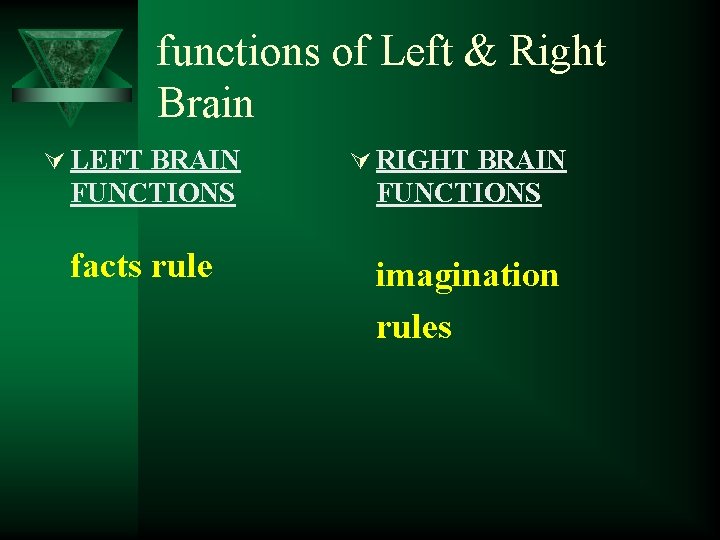 functions of Left & Right Brain

LEFT BRAIN FUNCTIONS

facts rule

RIGHT BRAIN FUNCTIONS

imagination

rules